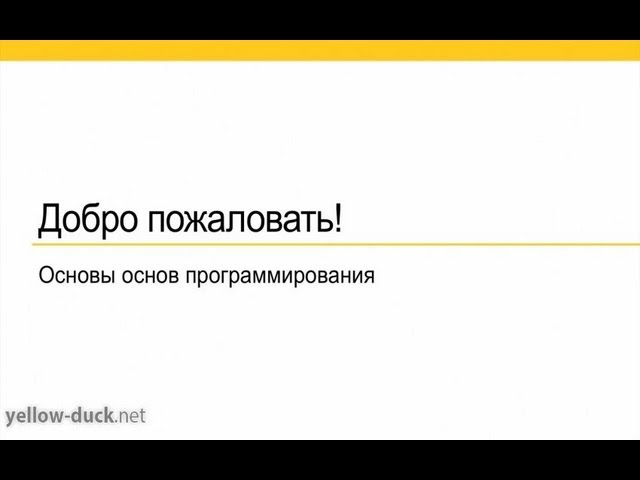 Добро пожаловать!

Основы основ программирования

yellow-duck.net